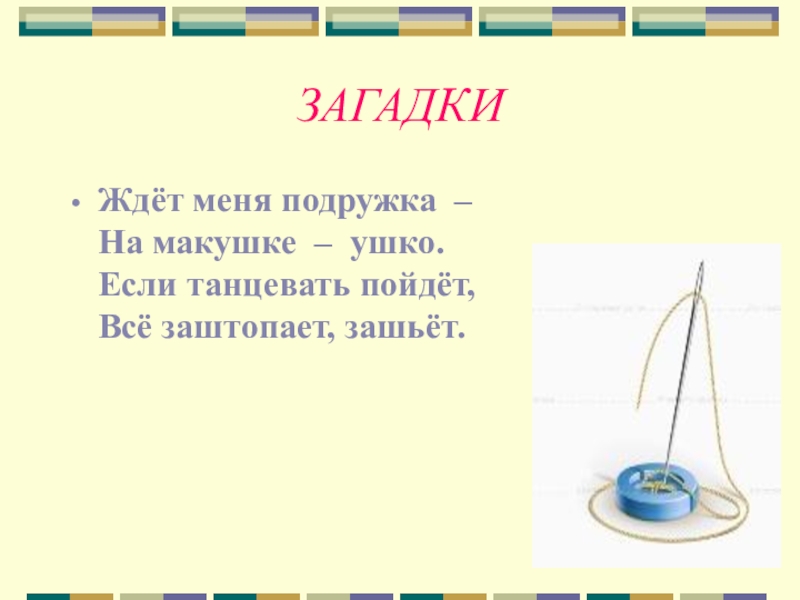 ЗАГАДКИ

• Ждёт меня подружка –
На макушке – ушко.
Если танцевать пойдёт,
Всё заштопает, зашьёт.